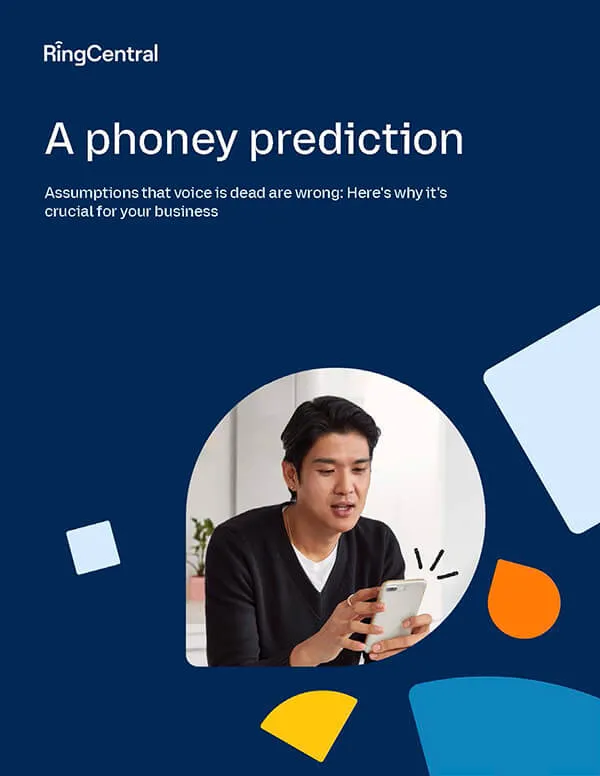 RingCentral

A phoney prediction

Assumptions that voice is dead are wrong: Here's why it's crucial for your business